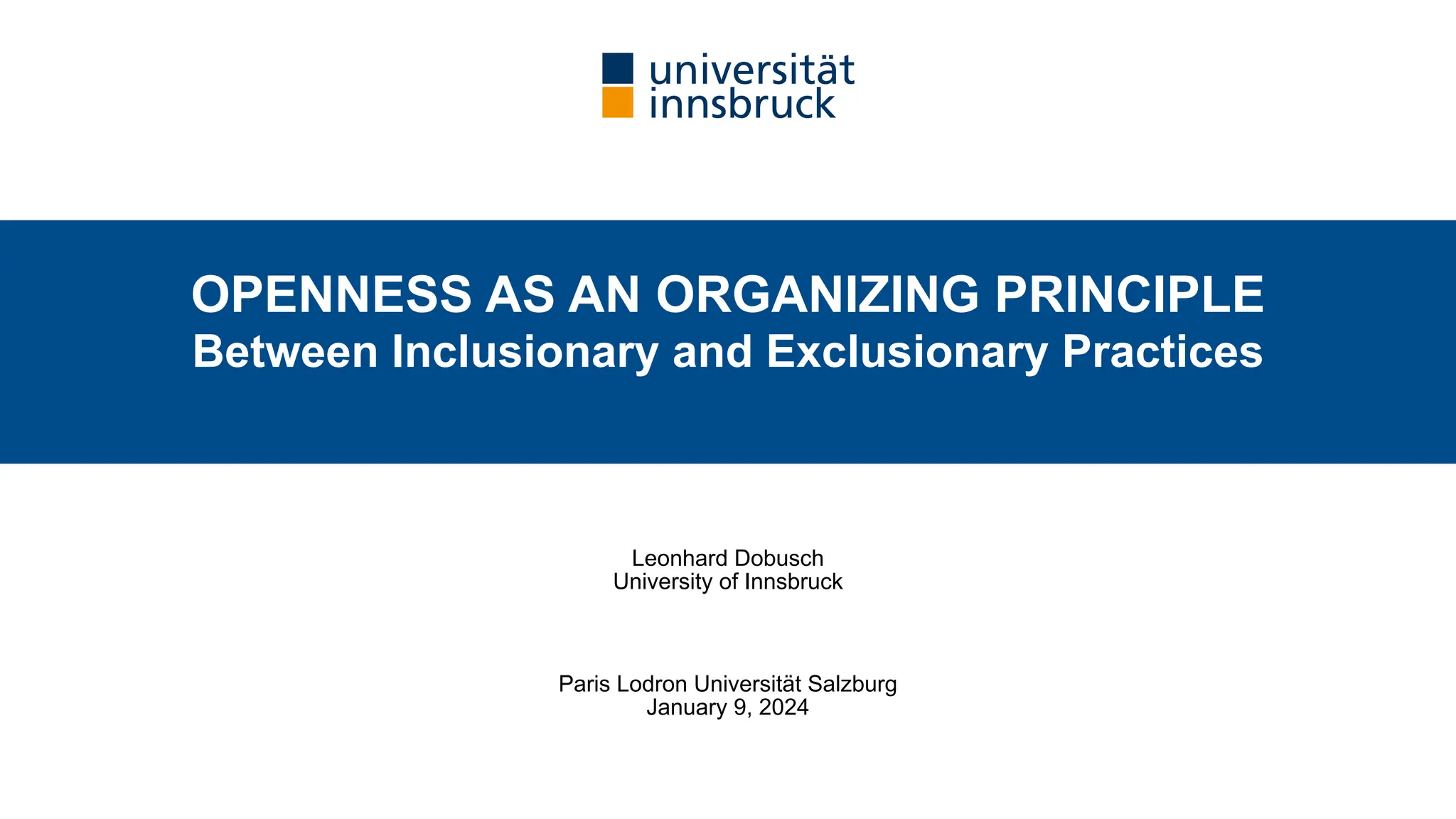 universität
innsbruck

OPENNESS AS AN ORGANIZING PRINCIPLE
Between Inclusionary and Exclusionary Practices

Leonhard Dobusch
University of Innsbruck

Paris Lodron Universität Salzburg
January 9, 2024